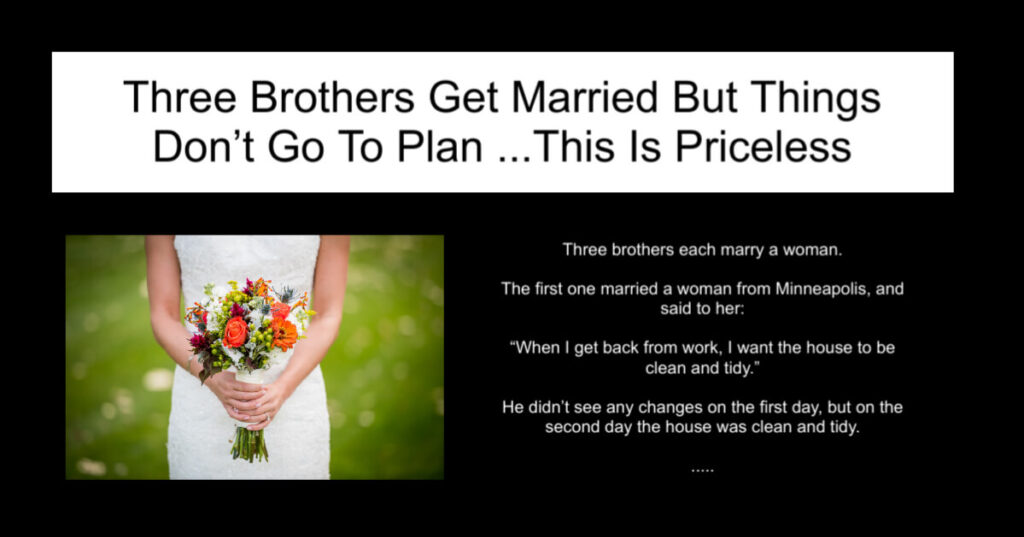 Three Brothers Get Married But Things Don’t Go To Plan ...This Is Priceless

Three brothers each marry a woman.

The first one married a woman from Minneapolis, and said to her:

“When I get back from work, I want the house to be clean and tidy.”

He didn’t see any changes on the first day, but on the second day the house was clean and tidy.

.....